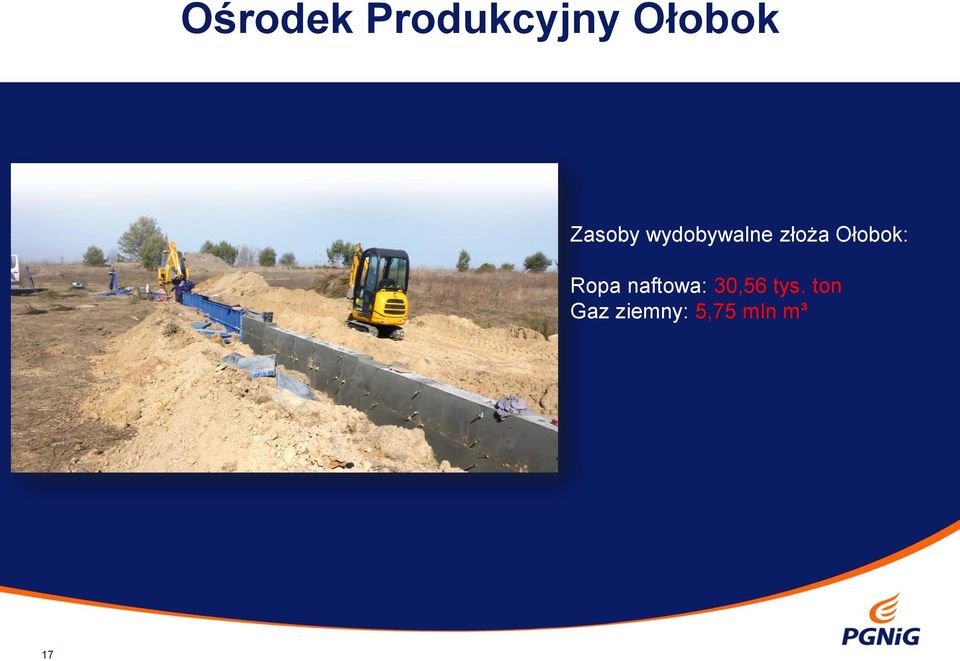 Ośrodek Produkcyjny Ołobok

Zasoby wydobywalne złoża Ołobok:

Ropa naftowa: 30,56 tys. ton
Gaz ziemny: 5,75 mln m³

17

PGNiG